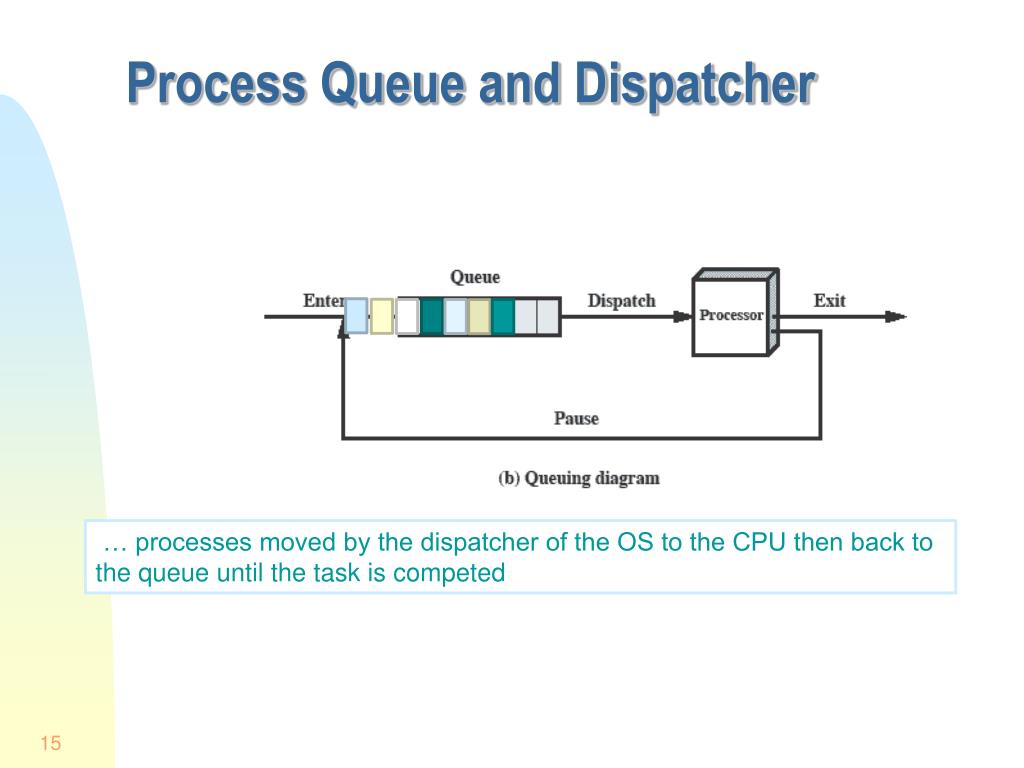 Process Queue and Dispatcher

Queue

Enter

Dispatch

Processor

Exit

Pause

(b) Queuing diagram

… processes moved by the dispatcher of the OS to the CPU then back to the queue until the task is competed

15